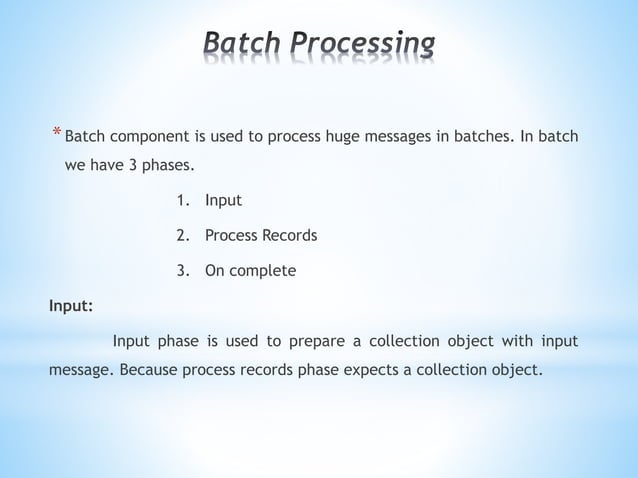 Batch Processing

* Batch component is used to process huge messages in batches. In batch we have 3 phases.

1. Input
2. Process Records
3. On complete

Input:

Input phase is used to prepare a collection object with input message. Because process records phase expects a collection object.